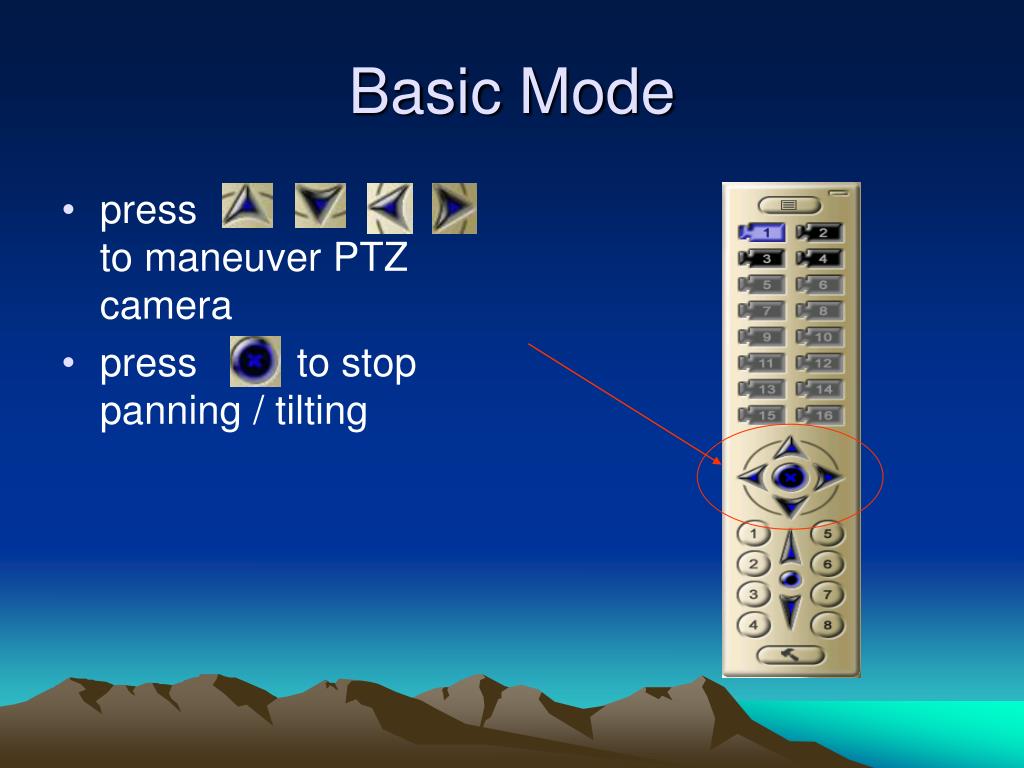 Basic Mode

• press to maneuver PTZ camera

• press to stop panning / tilting

1 2
3 4
5 6
7 8
9 10
11 12
13 14
15 16

1 5
2 6
3 7
4 8